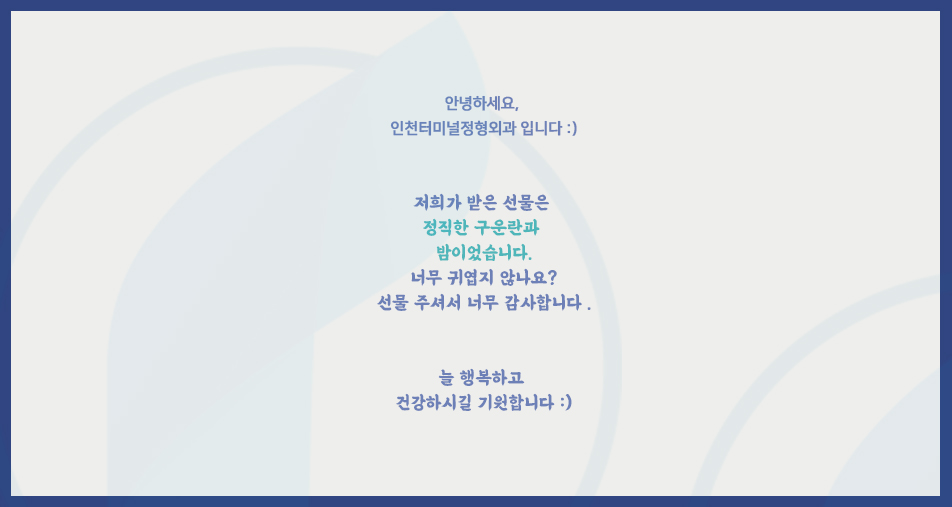 안녕하세요,
인천터미널정형외과 입니다 :)

저희가 받은 선물은
정직한 구운란과
밤이었습니다.
너무 귀엽지 않나요?
선물 주셔서 너무 감사합니다 .

늘 행복하고
건강하시길 기원합니다 :)